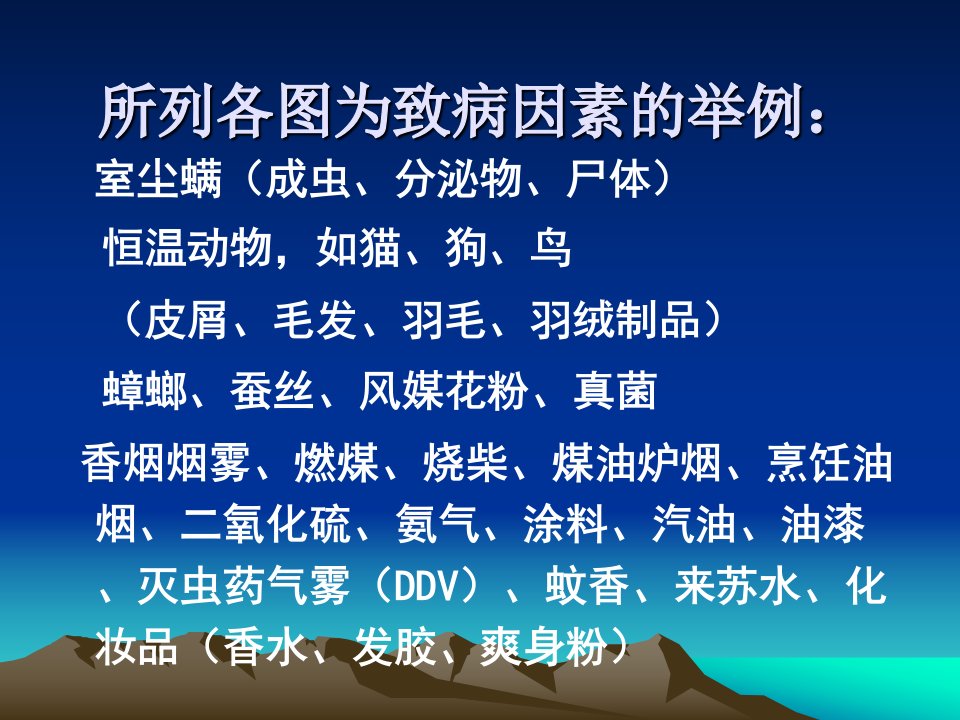 所列各图为致病因素的举例：

室尘螨（成虫、分泌物、尸体）

恒温动物，如猫、狗、鸟

（皮屑、毛发、羽毛、羽绒制品）

蟑螂、蚕丝、风媒花粉、真菌

香烟烟雾、燃煤、烧柴、煤油炉烟、烹饪油烟、二氧化硫、氨气、涂料、汽油、油漆、灭虫药气雾（DDV）、蚊香、来苏水、化妆品（香水、发胶、爽身粉）